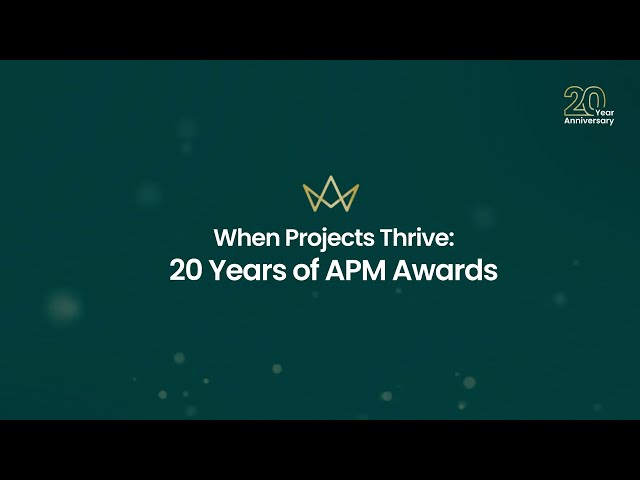 20
Year
Anniversary

When Projects Thrive:
20 Years of APM Awards